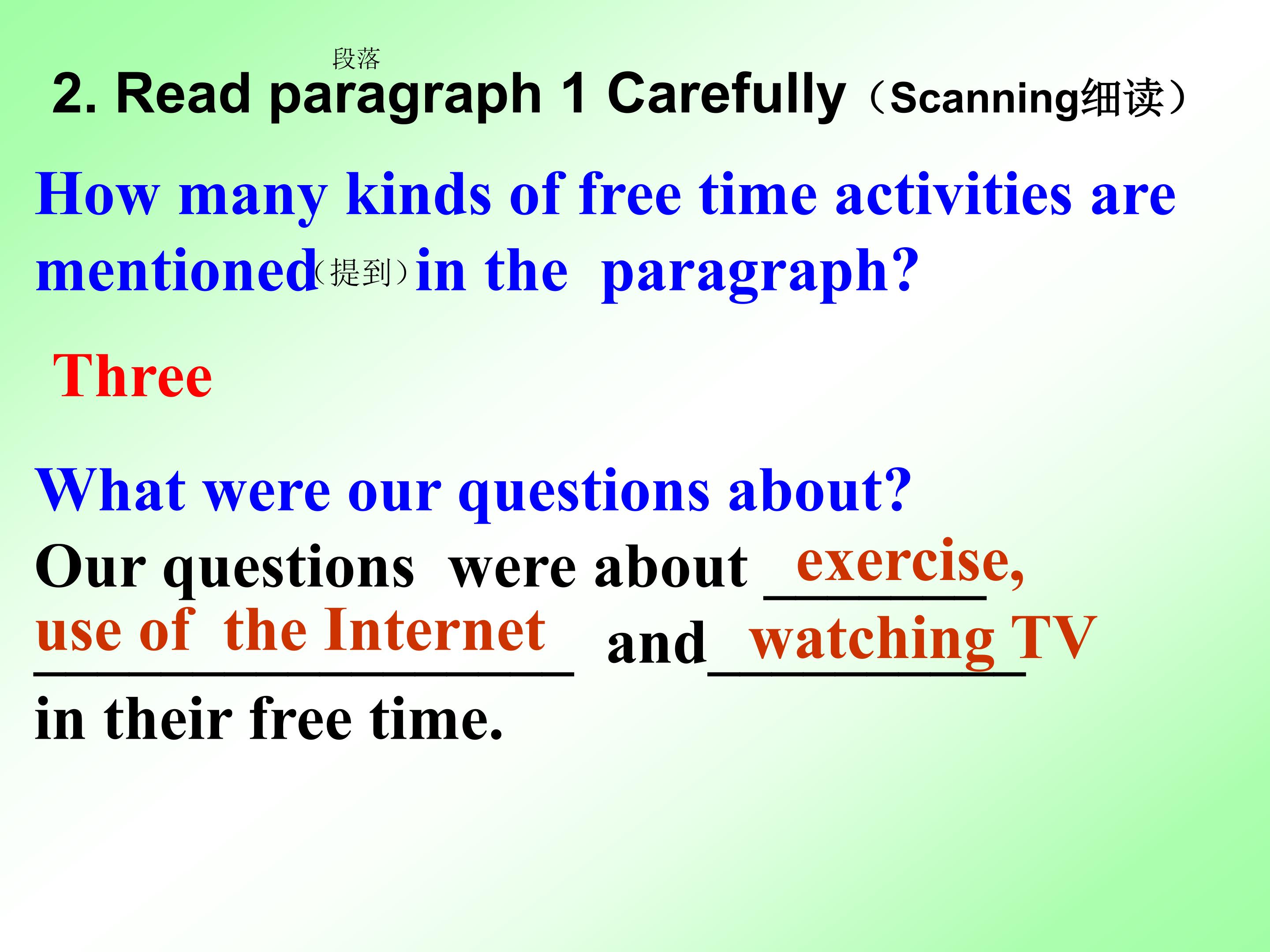 段落

2. Read paragraph 1 Carefully（Scanning细读）

How many kinds of free time activities are mentioned（提到）in the paragraph?

Three

What were our questions about?

Our questions were about exercise, use of the Internet and watching TV in their free time.